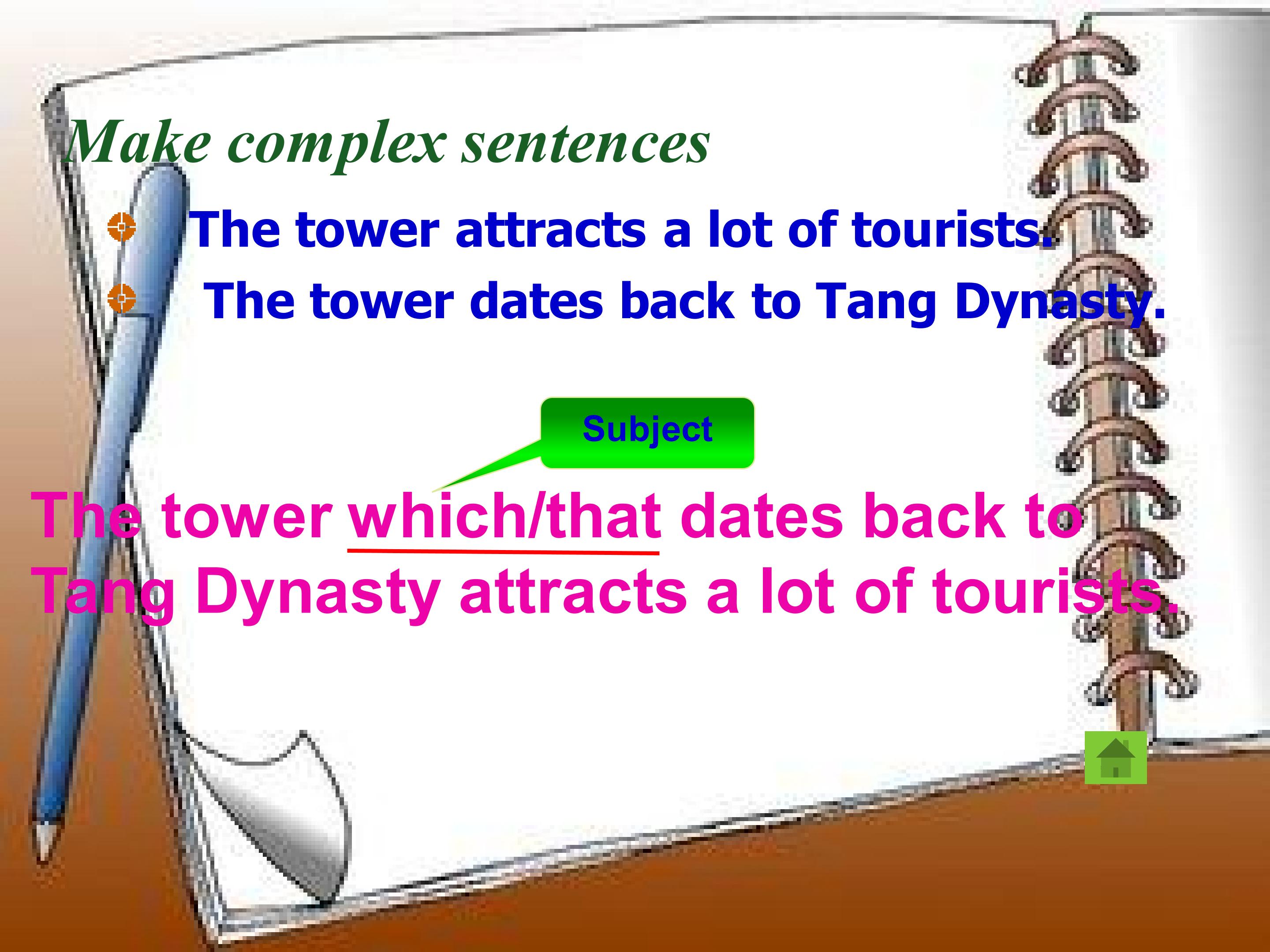 Make complex sentences

The tower attracts a lot of tourists.

The tower dates back to Tang Dynasty.

Subject

The tower which/that dates back to Tang Dynasty attracts a lot of tourists.